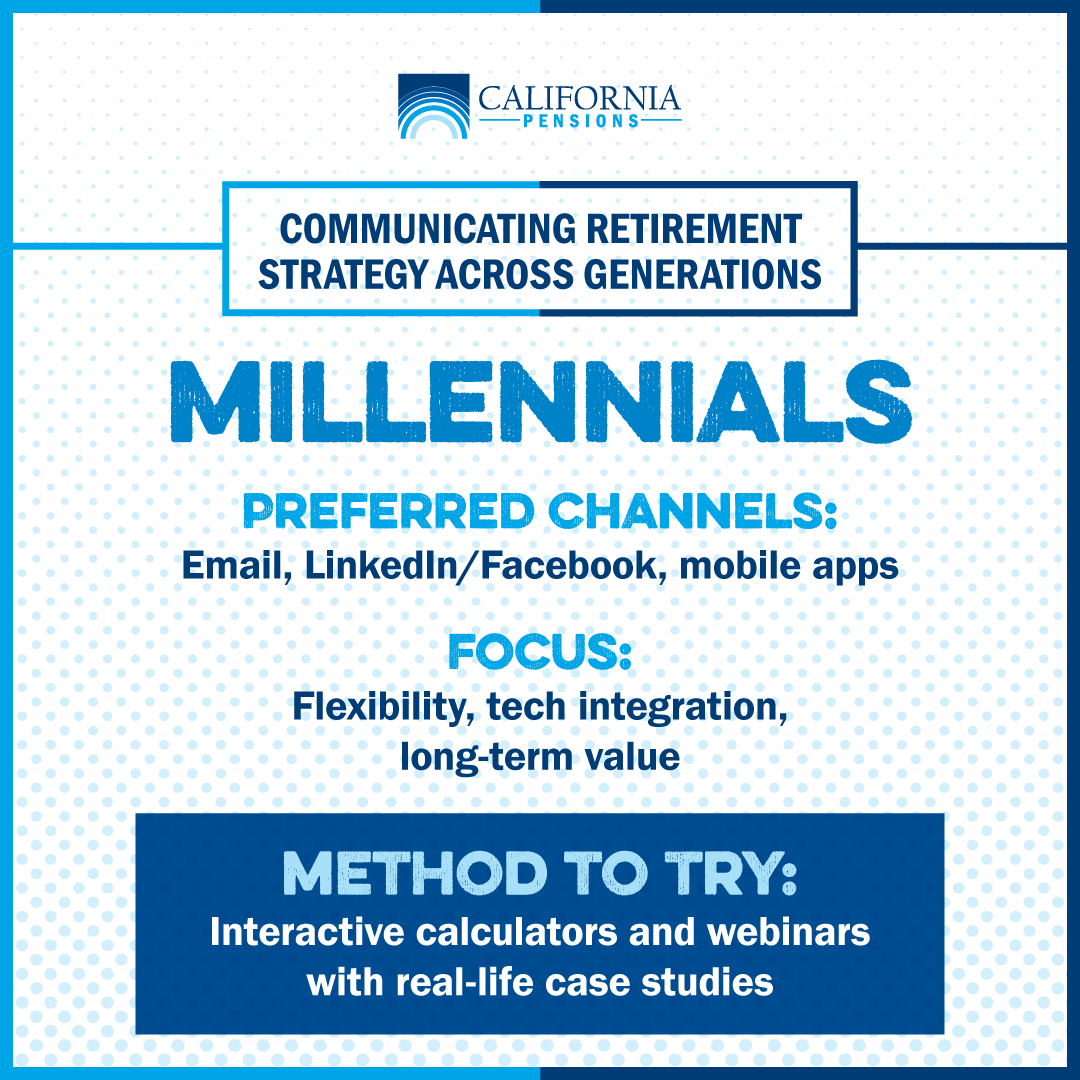 CALIFORNIA
PENSIONS

COMMUNICATING RETIREMENT STRATEGY ACROSS GENERATIONS

MILLENNIALS

PREFERRED CHANNELS:
Email, LinkedIn/Facebook, mobile apps

FOCUS:
Flexibility, tech integration, long-term value

METHOD TO TRY:
Interactive calculators and webinars with real-life case studies